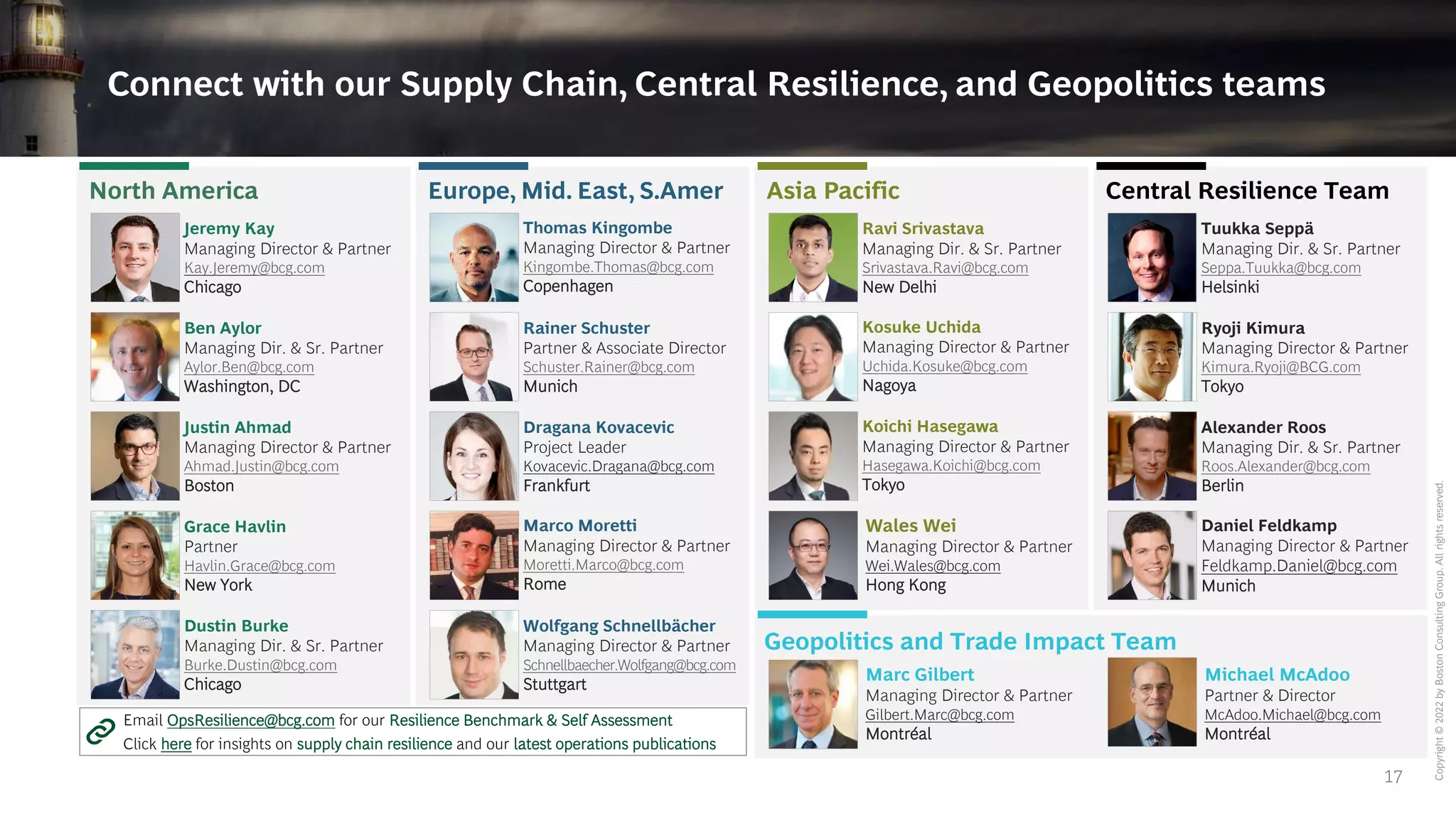 Connect with our Supply Chain, Central Resilience, and Geopolitics teams

North America

Jeremy Kay
Managing Director & Partner
Kay.Jeremy@bcg.com
Chicago

Ben Aylor
Managing Dir. & Sr. Partner
Aylor.Ben@bcg.com
Washington, DC

Justin Ahmad
Managing Director & Partner
Ahmad.Justin@bcg.com
Boston

Grace Havlin
Partner
Havlin.Grace@bcg.com
New York

Dustin Burke
Managing Dir. & Sr. Partner
Burke.Dustin@bcg.com
Chicago

Europe, Mid. East, S.Amer

Thomas Kingombe
Managing Director & Partner
Kingombe.Thomas@bcg.com
Copenhagen

Rainer Schuster
Partner & Associate Director
Schuster.Rainer@bcg.com
Munich

Dragana Kovacevic
Project Leader
Kovacevic.Dragana@bcg.com
Frankfurt

Marco Moretti
Managing Director & Partner
Moretti.Marco@bcg.com
Rome

Wolfgang Schnellbächer
Managing Director & Partner
Schnellbaecher.Wolfgang@bcg.com
Stuttgart

Asia Pacific

Ravi Srivastava
Managing Dir. & Sr. Partner
Srivastava.Ravi@bcg.com
New Delhi

Kosuke Uchida
Managing Director & Partner
Uchida.Kosuke@bcg.com
Nagoya

Koichi Hasegawa
Managing Director & Partner
Hasegawa.Koichi@bcg.com
Tokyo

Wales Wei
Managing Director & Partner
Wei.Wales@bcg.com
Hong Kong

Central Resilience Team

Tuukka Seppä
Managing Dir. & Sr. Partner
Seppa.Tuukka@bcg.com
Helsinki

Ryoji Kimura
Managing Director & Partner
Kimura.Ryoji@BCG.com
Tokyo

Alexander Roos
Managing Dir. & Sr. Partner
Roos.Alexander@bcg.com
Berlin

Daniel Feldkamp
Managing Director & Partner
Feldkamp.Daniel@bcg.com
Munich

Geopolitics and Trade Impact Team

Marc Gilbert
Managing Director & Partner
Gilbert.Marc@bcg.com
Montréal

Michael McAdoo
Partner & Director
McAdoo.Michael@bcg.com
Montréal

Email OpsResilience@bcg.com for our Resilience Benchmark & Self Assessment
Click here for insights on supply chain resilience and our latest operations publications

Copyright © 2022 by Boston Consulting Group. All rights reserved.

17